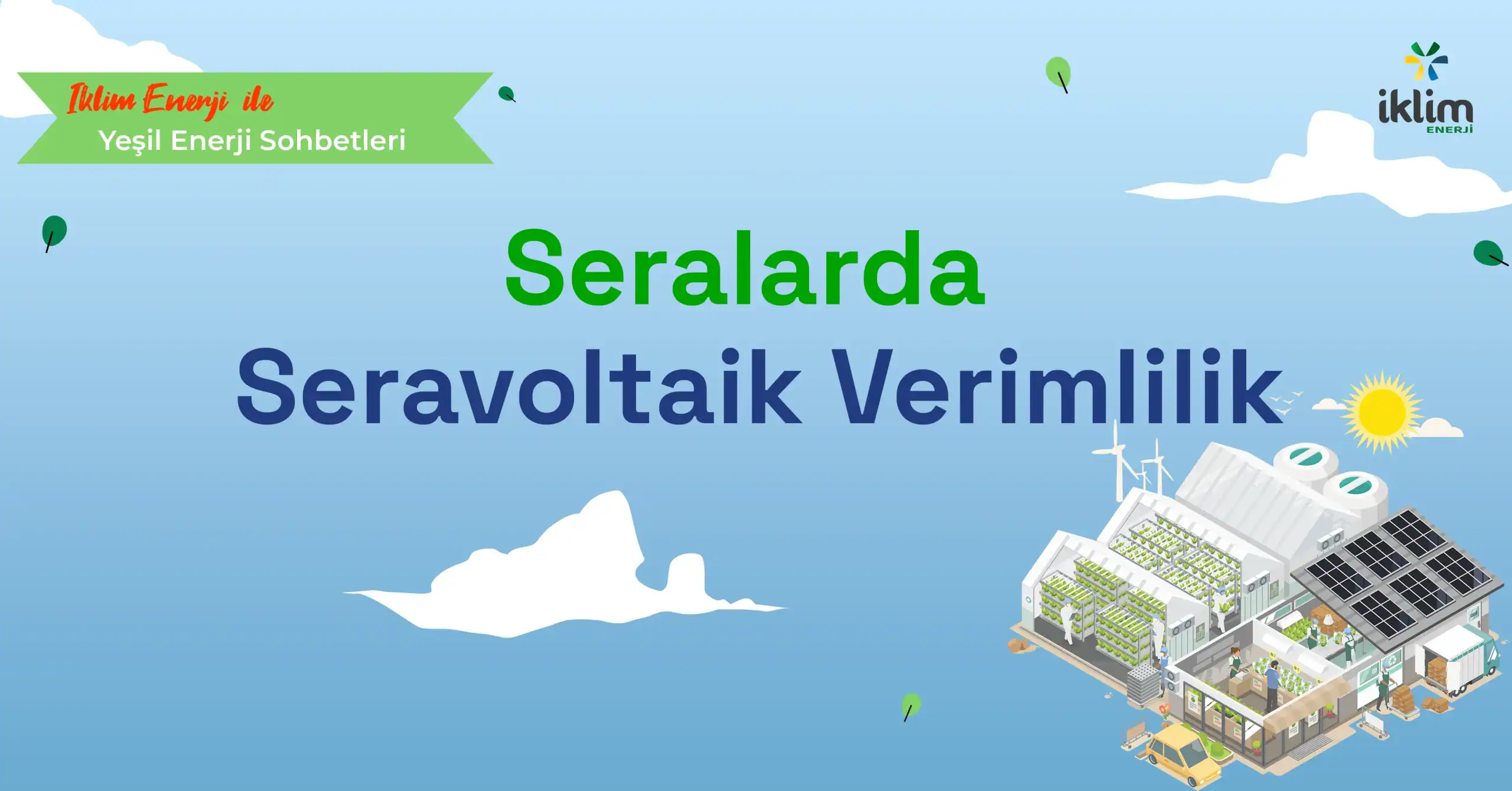 Iklim Enerji ile
Yeşil Enerji Sohbetleri

iklim
ENERJİ

Seralarda
Seravoltaik Verimlilik